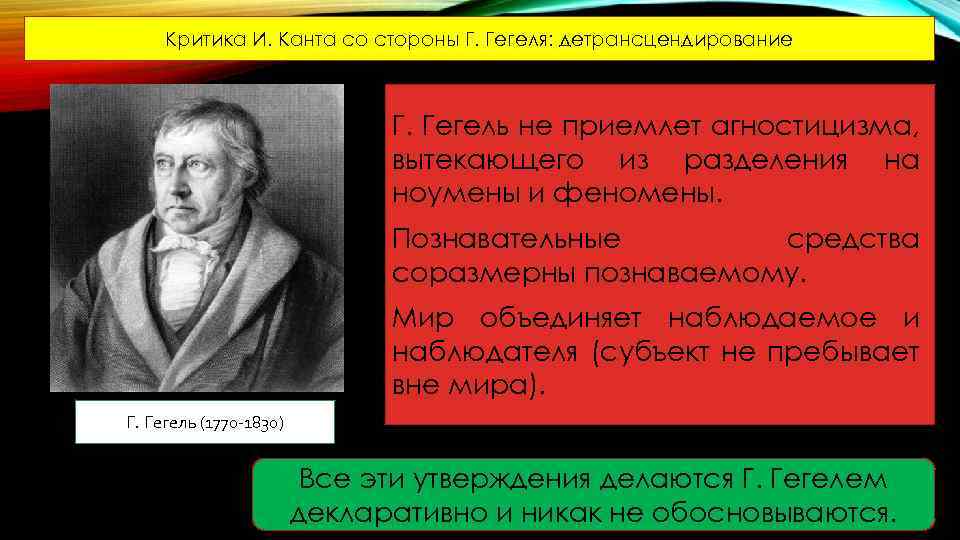 Критика И. Канта со стороны Г. Гегеля: детрансцендирование

Г. Гегель (1770-1830)

Г. Гегель не приемлет агностицизма, вытекающего из разделения на ноумены и феномены.

Познавательные средства соразмерны познаваемому.

Мир объединяет наблюдаемое и наблюдателя (субъект не пребывает вне мира).

Все эти утверждения делаются Г. Гегелем декларативно и никак не обосновываются.